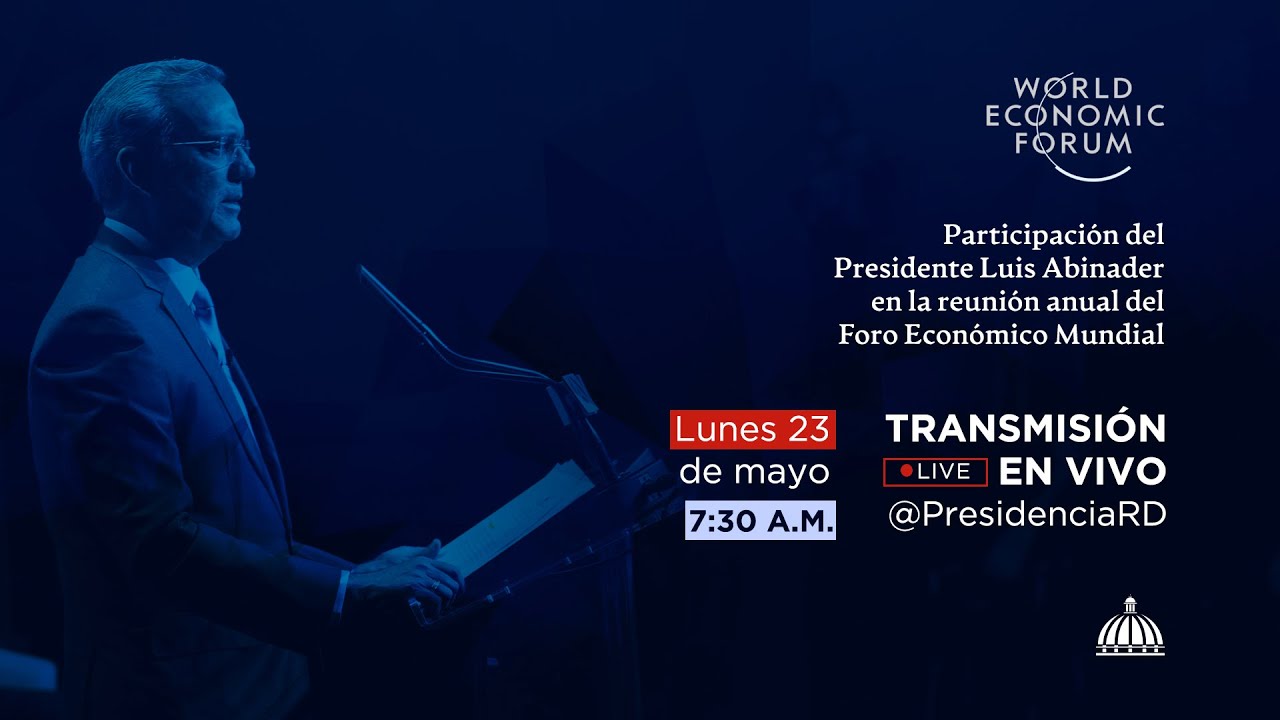 WORLD ECONOMIC FORUM

Participación del Presidente Luis Abinader en la reunión anual del Foro Económico Mundial

Lunes 23 de mayo 7:30 A.M.

TRANSMISIÓN LIVE EN VIVO @PresidenciaRD